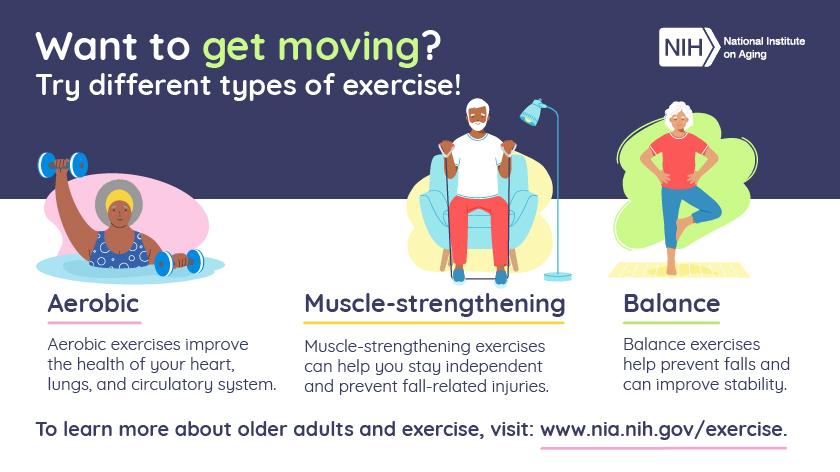 Want to get moving?
Try different types of exercise!

NIH National Institute on Aging

Aerobic

Aerobic exercises improve the health of your heart, lungs, and circulatory system.

Muscle-strengthening

Muscle-strengthening exercises can help you stay independent and prevent fall-related injuries.

Balance

Balance exercises help prevent falls and can improve stability.

To learn more about older adults and exercise, visit: www.nia.nih.gov/exercise.